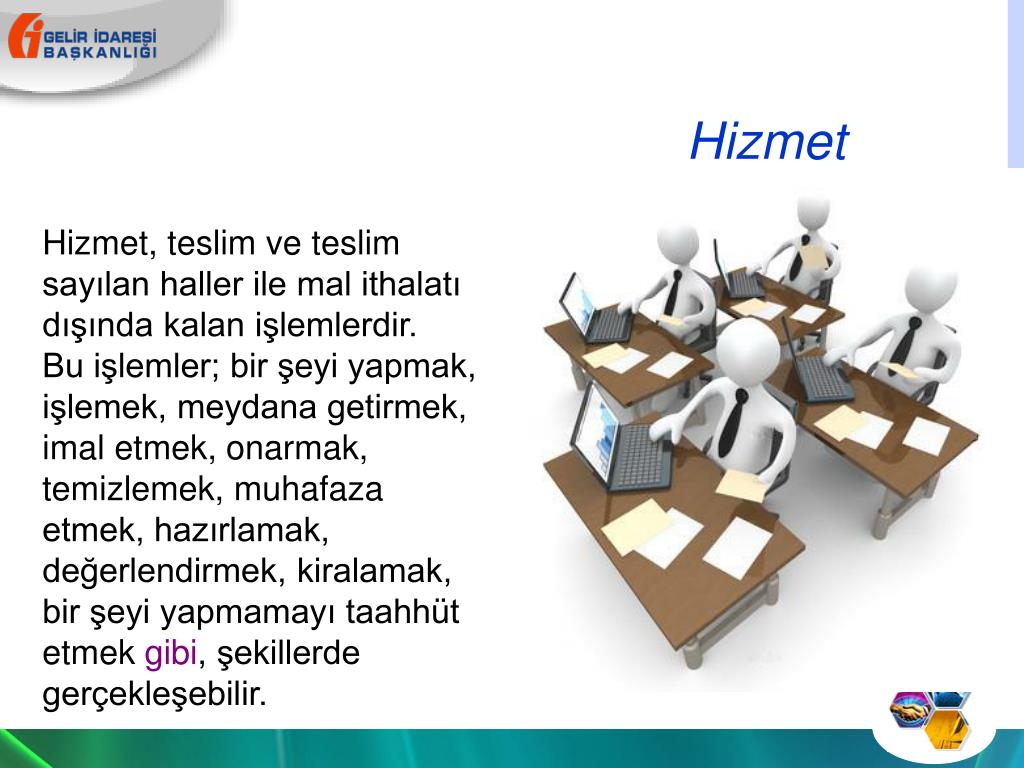 GELİR İDARESİ BAŞKANLIĞI

Hizmet

Hizmet, teslim ve teslim sayılan haller ile mal ithalatı dışında kalan işlemlerdir.
Bu işlemler; bir şeyi yapmak, işlemek, meydana getirmek, imal etmek, onarmak, temizlemek, muhafaza etmek, hazırlamak, değerlendirmek, kiralamak, bir şeyi yapmamayı taahhüt etmek gibi, şekillerde gerçekleşebilir.